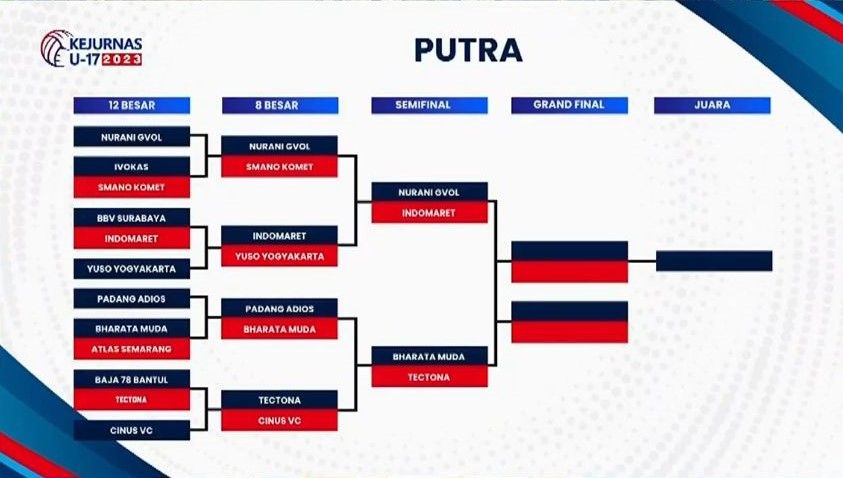 KEJURNAS U-17 2023

PUTRA

12 BESAR

NURANI GVOL

IVOKAS
SMANO KOMET

BBV SURABAYA
INDOMARET

YUSO YOGYAKARTA

PADANG ADIOS

BHARATA MUDA
ATLAS SEMARANG

BAJA 78 BANTUL
TECTONA

CINUS VC

8 BESAR

NURANI GVOL
SMANO KOMET

INDOMARET
YUSO YOGYAKARTA

PADANG ADIOS
BHARATA MUDA

TECTONA
CINUS VC

SEMIFINAL

NURANI GVOL
INDOMARET

BHARATA MUDA
TECTONA

GRAND FINAL

JUARA